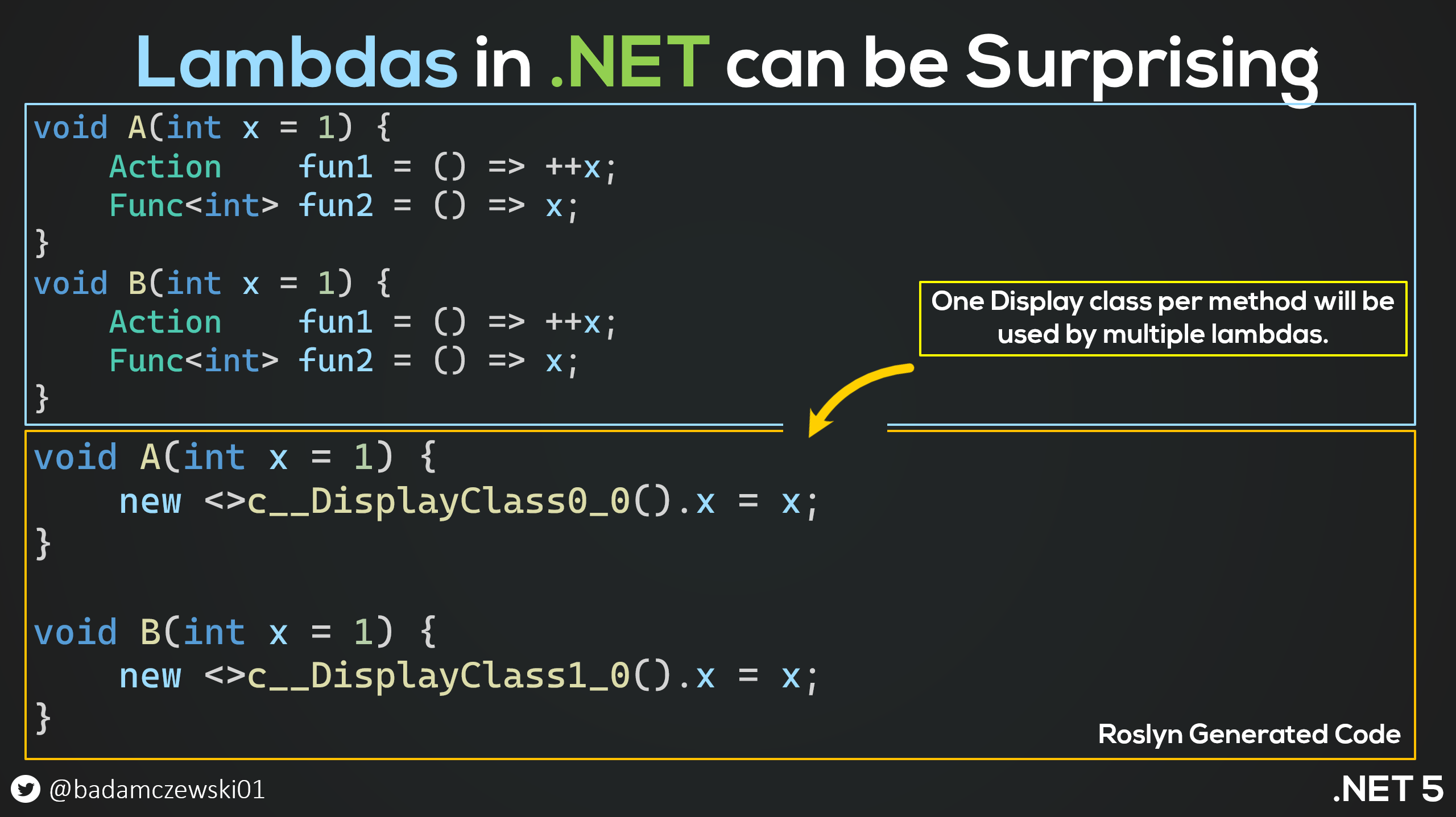 Lambdas in .NET can be Surprising

void A(int x = 1) {
    Action    fun1 = () => ++x;
    Func<int> fun2 = () => x;
}
void B(int x = 1) {
    Action    fun1 = () => ++x;
    Func<int> fun2 = () => x;
}

One Display class per method will be used by multiple lambdas.

void A(int x = 1) {
    new <>c__DisplayClass0_0().x = x;
}

void B(int x = 1) {
    new <>c__DisplayClass1_0().x = x;
}

Roslyn Generated Code

@badamczewski01

.NET 5